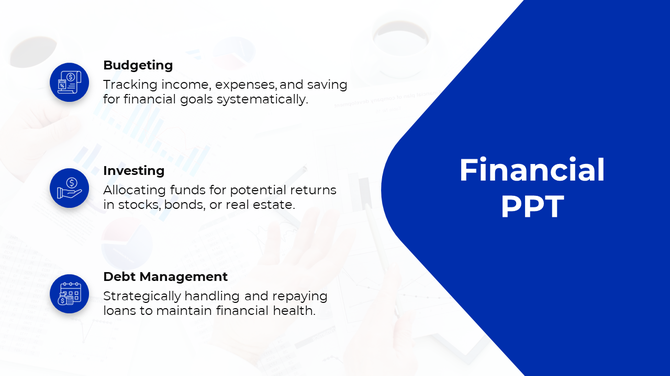 Budgeting
Tracking income, expenses, and saving for financial goals systematically.

Investing
Allocating funds for potential returns in stocks, bonds, or real estate.

Debt Management
Strategically handling and repaying loans to maintain financial health.

Financial PPT